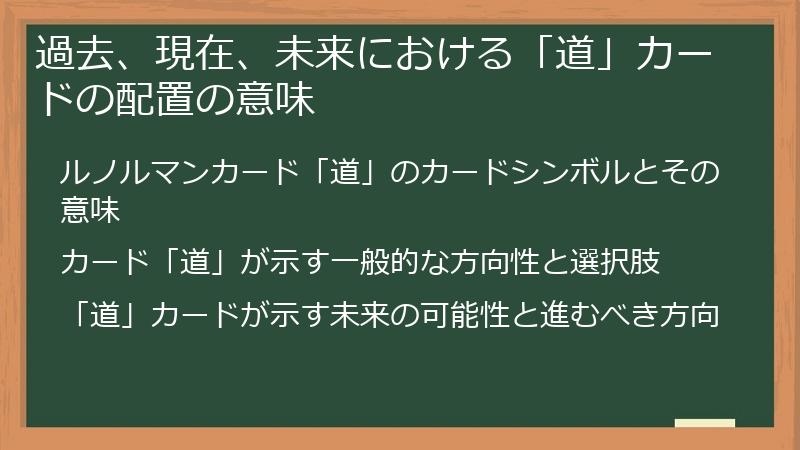 過去、現在、未来における「道」カードの配置の意味

ルノルマンカード「道」のカードシンボルとその意味

カード「道」が示す一般的な方向性と選択肢

「道」カードが示す未来の可能性と進むべき方向